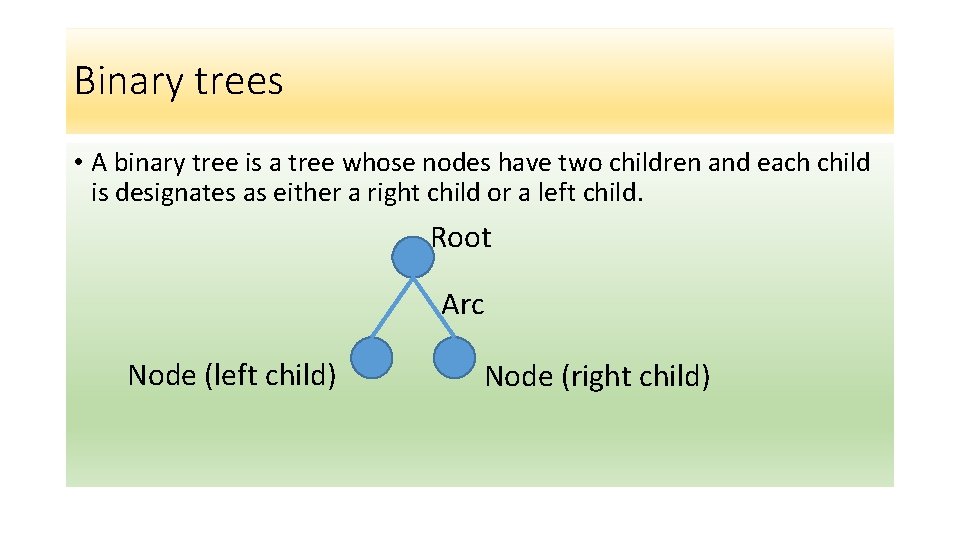 Binary trees

• A binary tree is a tree whose nodes have two children and each child is designates as either a right child or a left child.

Root

Arc

Node (left child)

Node (right child)